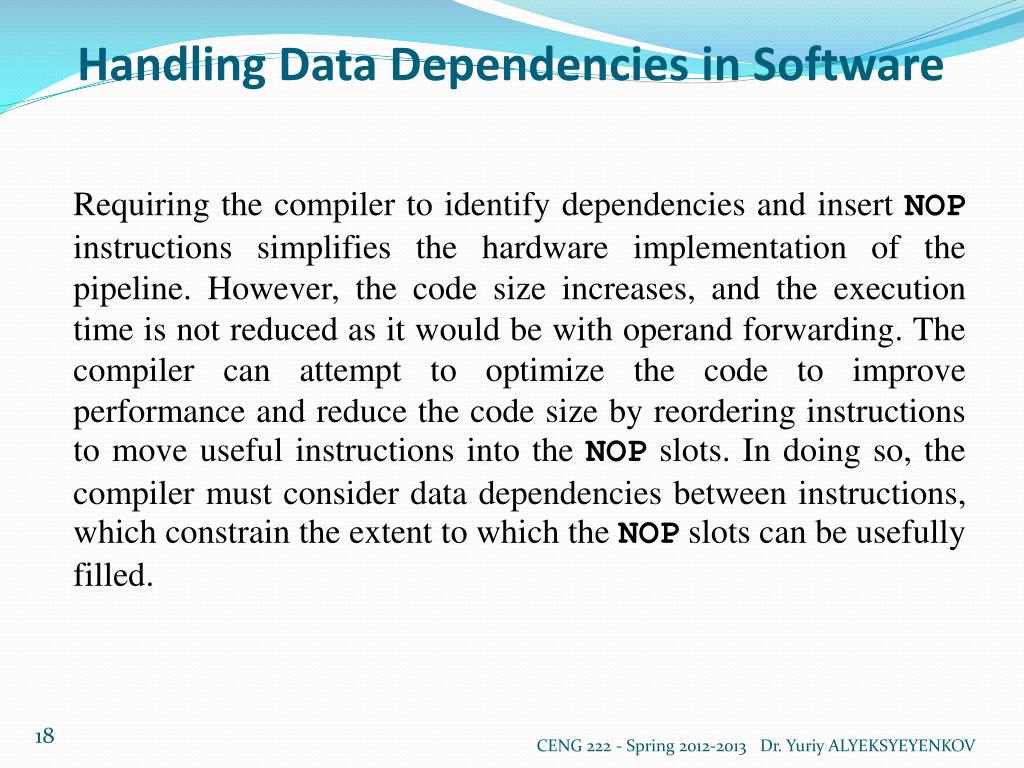 Handling Data Dependencies in Software

Requiring the compiler to identify dependencies and insert NOP instructions simplifies the hardware implementation of the pipeline. However, the code size increases, and the execution time is not reduced as it would be with operand forwarding. The compiler can attempt to optimize the code to improve performance and reduce the code size by reordering instructions to move useful instructions into the NOP slots. In doing so, the compiler must consider data dependencies between instructions, which constrain the extent to which the NOP slots can be usefully filled.

18

CENG 222 - Spring 2012-2013 Dr. Yuriy ALYEKSYEYENKOV